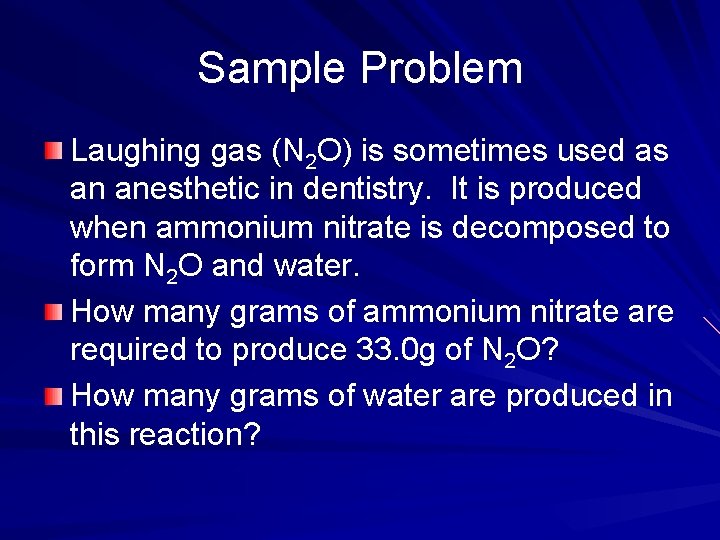 Sample Problem

Laughing gas ($N_2O$) is sometimes used as an anesthetic in dentistry. It is produced when ammonium nitrate is decomposed to form $N_2O$ and water.

How many grams of ammonium nitrate are required to produce 33.0g of $N_2O$?

How many grams of water are produced in this reaction?